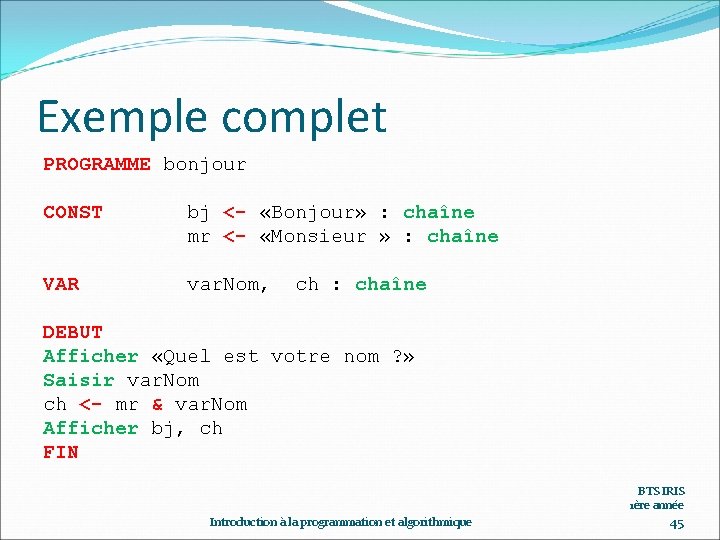 Exemple complet

PROGRAMME bonjour

CONST bj <- «Bonjour» : chaîne
mr <- «Monsieur » : chaîne

VAR varNom, ch : chaîne

DEBUT
Afficher «Quel est votre nom ?»
Saisir varNom
ch <- mr & varNom
Afficher bj, ch
FIN

BTS IRIS
1ère année

Introduction à la programmation et algorithmique

45